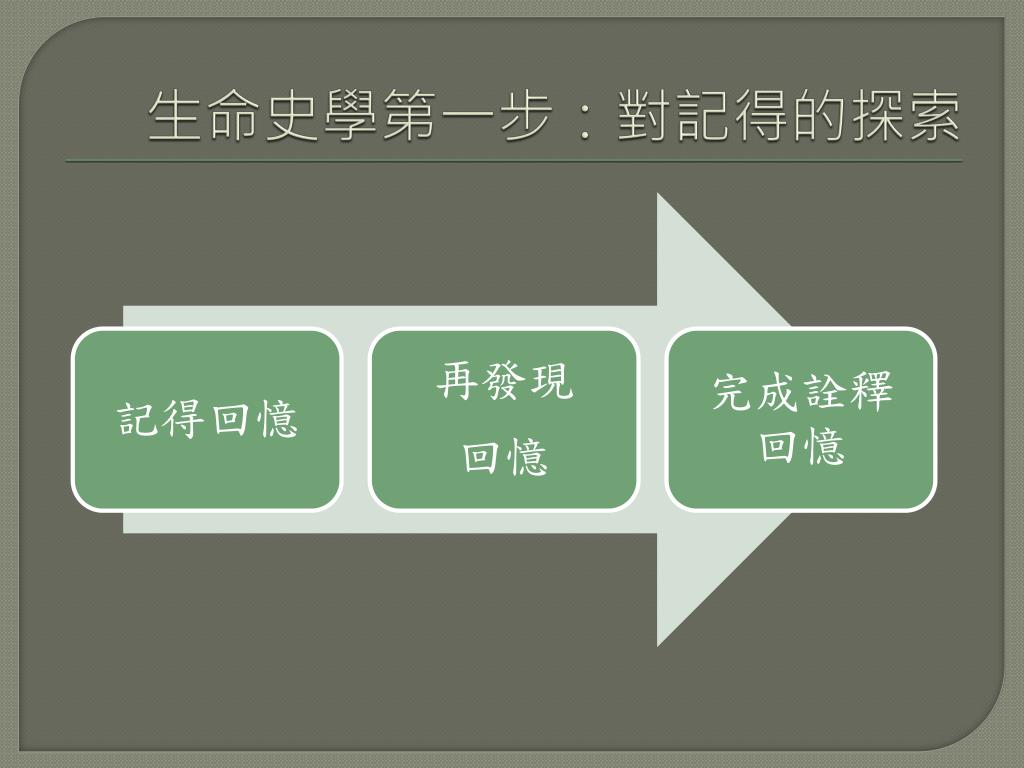 生命史學第一步：對記得的探索

記得回憶

再發現
回憶

完成詮釋
回憶